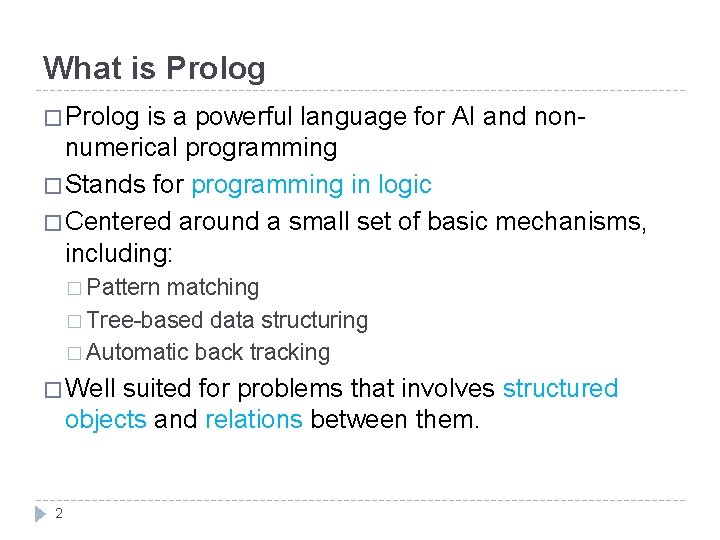 What is Prolog

□ Prolog is a powerful language for AI and non-numerical programming

□ Stands for programming in logic

□ Centered around a small set of basic mechanisms, including:

□ Pattern matching

□ Tree-based data structuring

□ Automatic back tracking

□ Well suited for problems that involves structured objects and relations between them.

2